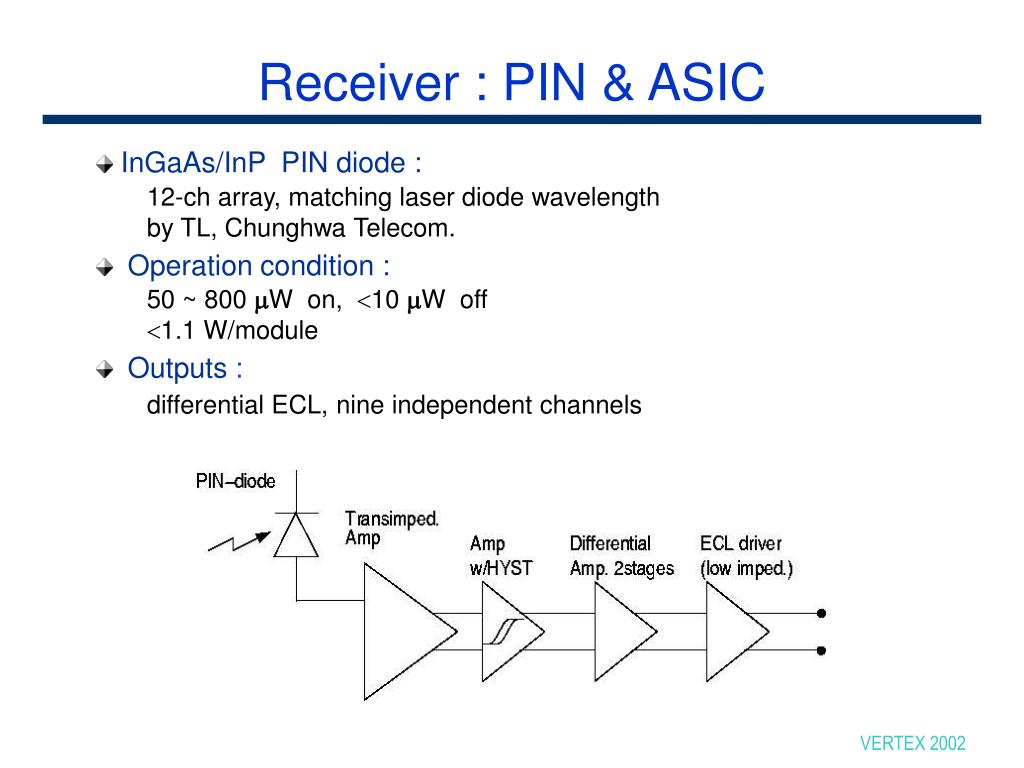 Receiver : PIN & ASIC

InGaAs/InP PIN diode :
12-ch array, matching laser diode wavelength by TL, Chunghwa Telecom.

Operation condition :
50 ~ 800 $\mu$W on, $<$10 $\mu$W off
$<$1.1 W/module

Outputs :
differential ECL, nine independent channels

PIN–diode
Transimped. Amp
Amp w/HYST
Differential Amp. 2stages
ECL driver (low imped.)

VERTEX 2002